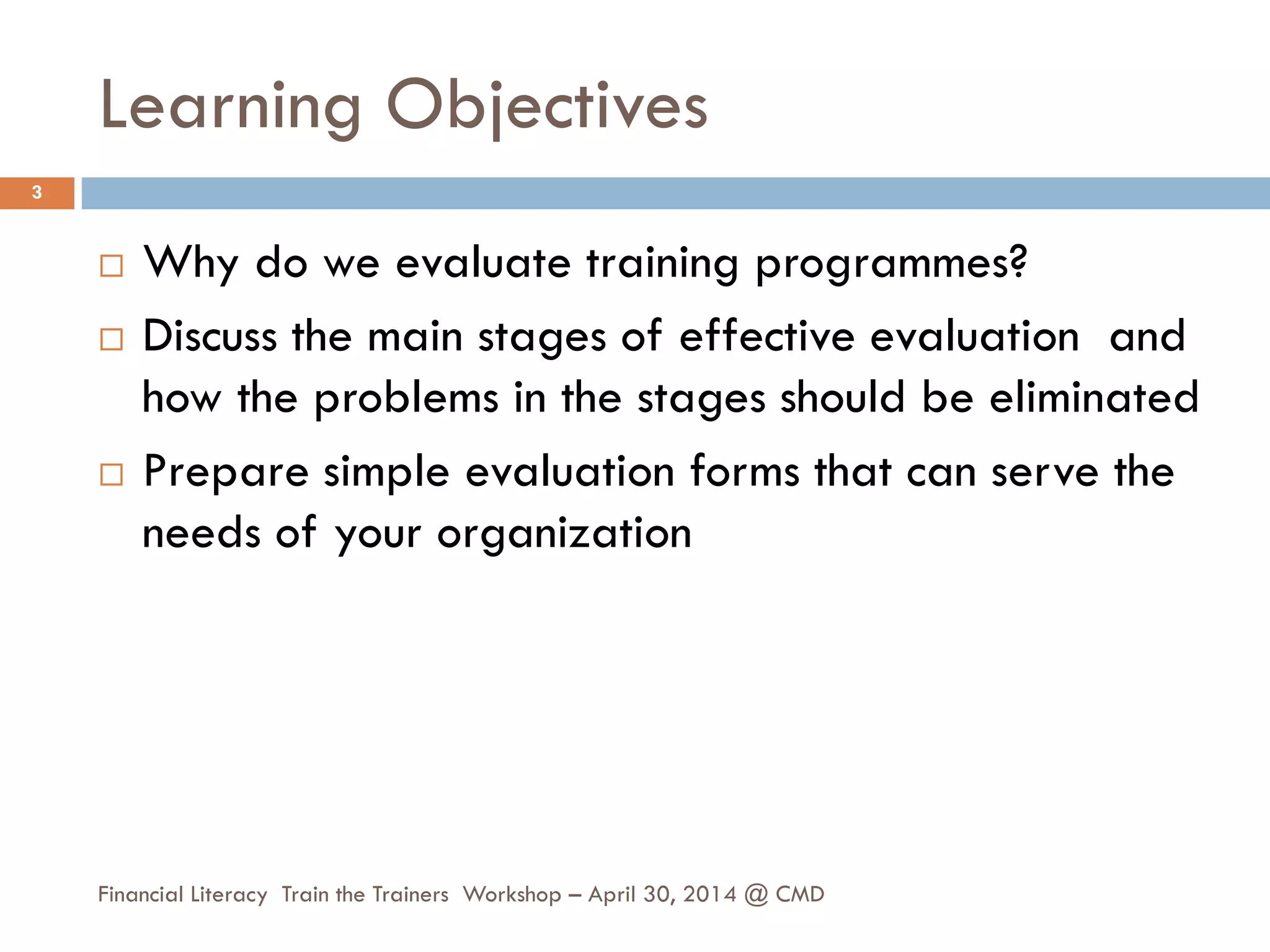 Learning Objectives

3

□ Why do we evaluate training programmes?

□ Discuss the main stages of effective evaluation and how the problems in the stages should be eliminated

□ Prepare simple evaluation forms that can serve the needs of your organization

Financial Literacy Train the Trainers Workshop – April 30, 2014 @ CMD